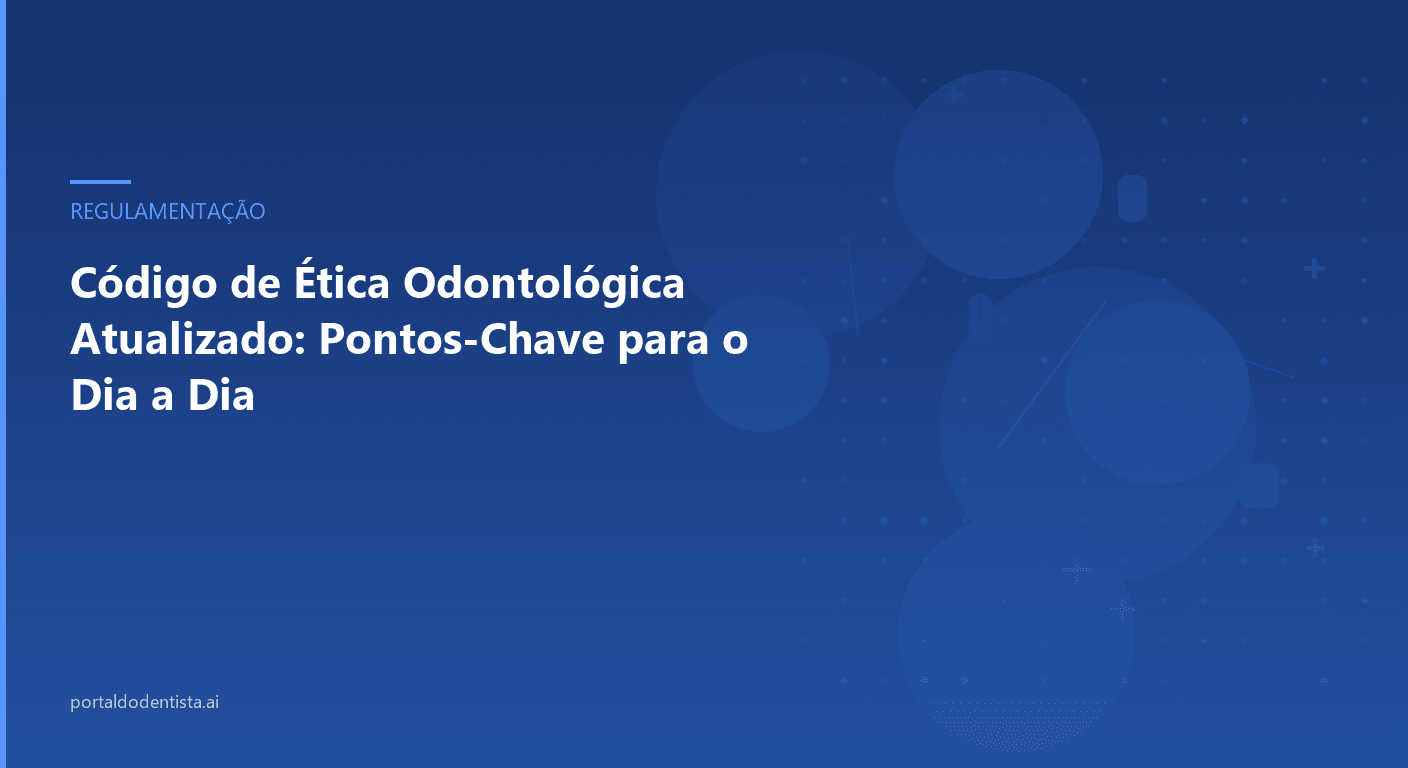 REGULAMENTAÇÃO

Código de Ética Odontológica Atualizado: Pontos-Chave para o Dia a Dia

portaldodentista.ai